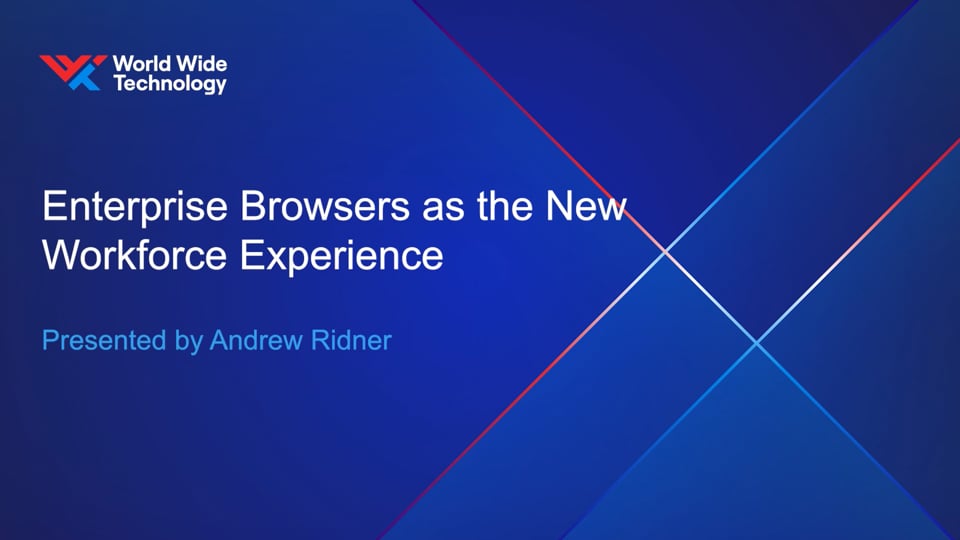 World Wide Technology

Enterprise Browsers as the New Workforce Experience

Presented by Andrew Ridner